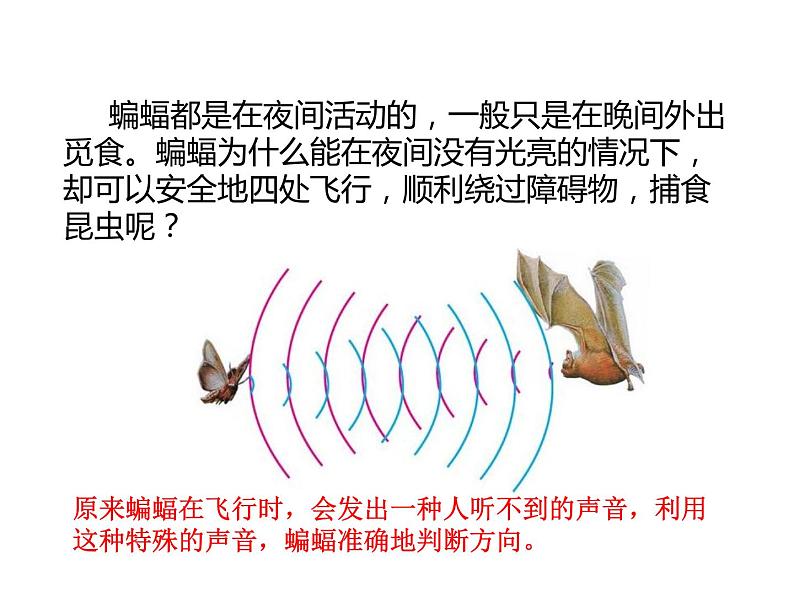 蝙蝠都是在夜间活动的，一般只是在晚间外出觅食。蝙蝠为什么能在夜间没有光亮的情况下，却可以安全地四处飞行，顺利绕过障碍物，捕食昆虫呢？

原来蝙蝠在飞行时，会发出一种人听不到的声音，利用这种特殊的声音，蝙蝠准确地判断方向。